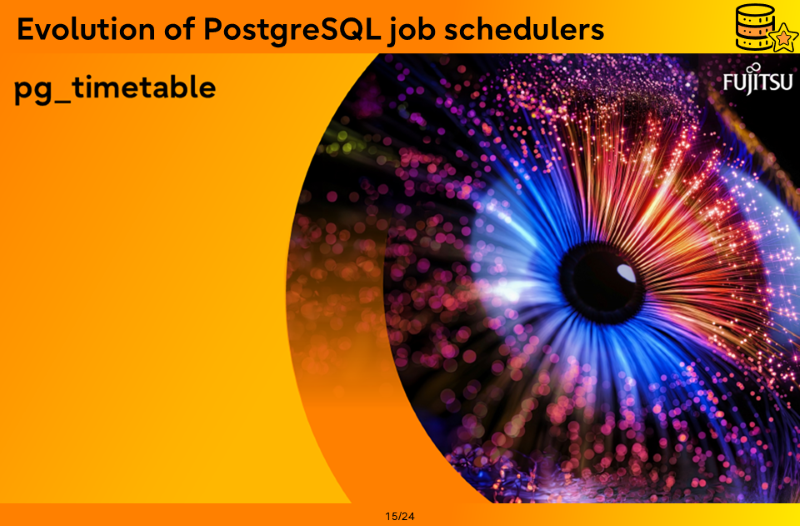 Evolution of PostgreSQL job schedulers

pg_timetable

FUJITSU

15/24